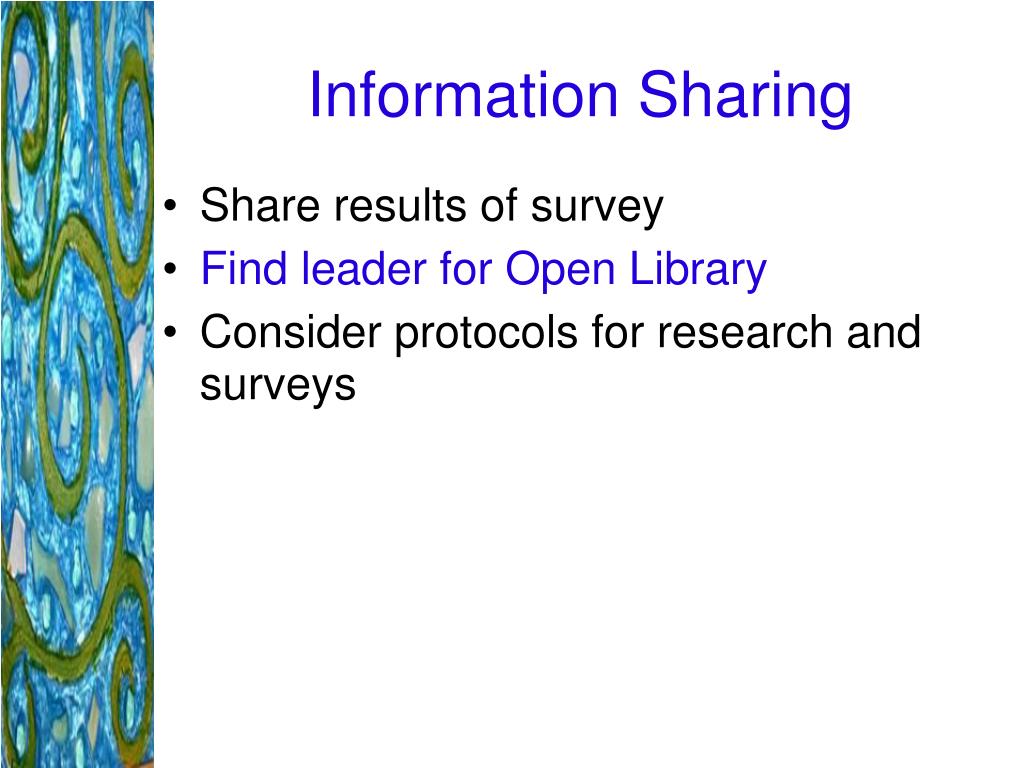 Information Sharing

• Share results of survey
• Find leader for Open Library
• Consider protocols for research and surveys